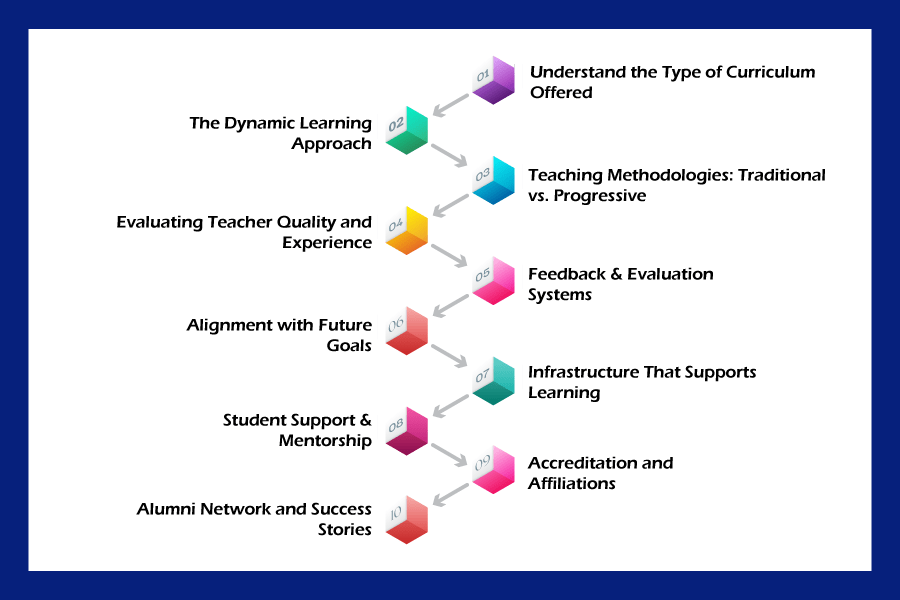 01
Understand the Type of Curriculum Offered

02
The Dynamic Learning Approach

03
Teaching Methodologies: Traditional vs. Progressive

04
Evaluating Teacher Quality and Experience

05
Feedback & Evaluation Systems

06
Alignment with Future Goals

07
Infrastructure That Supports Learning

08
Student Support & Mentorship

09
Accreditation and Affiliations

10
Alumni Network and Success Stories